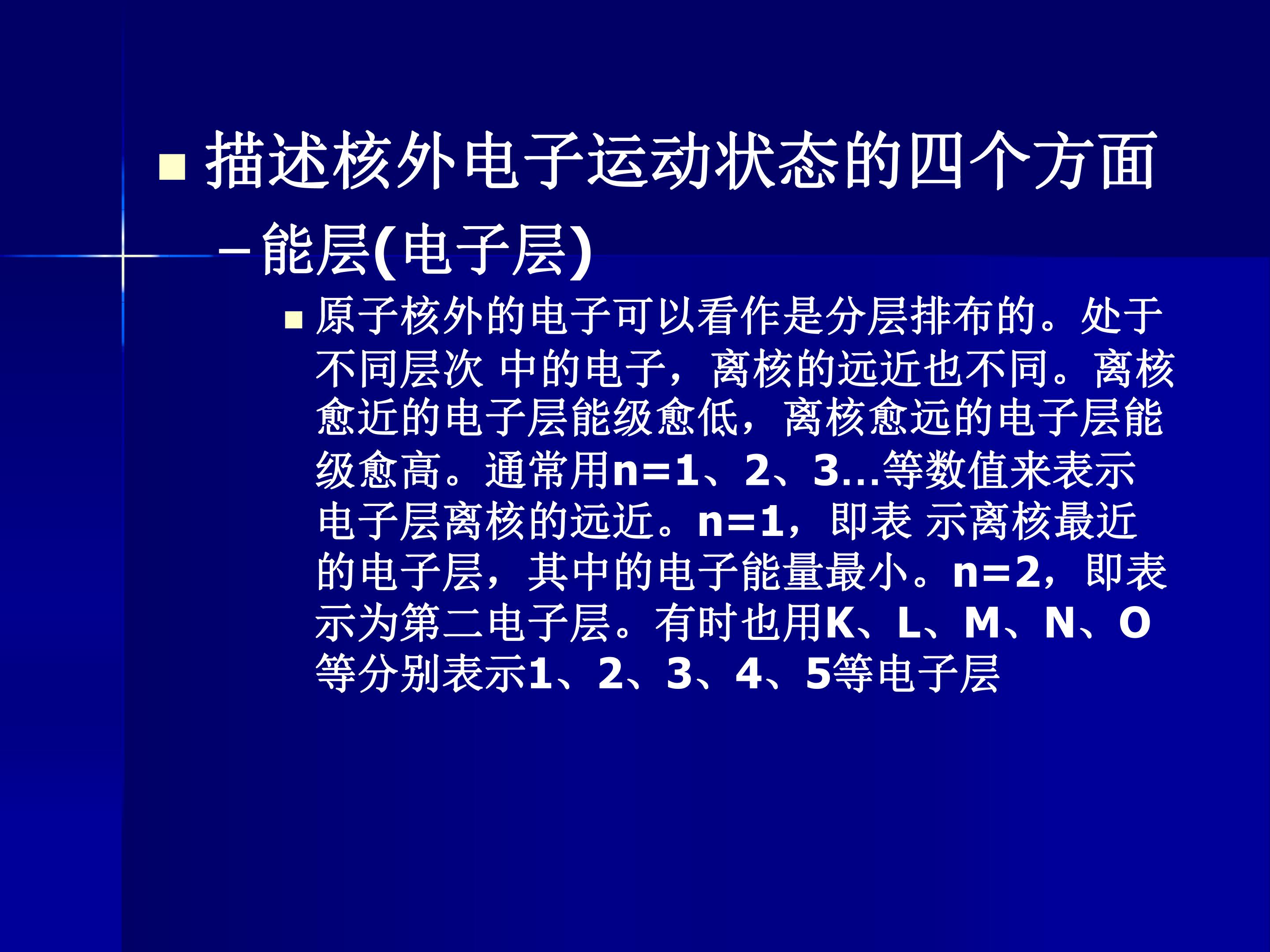 • 描述核外电子运动状态的四个方面

- 能层(电子层)

• 原子核外的电子可以看作是分层排布的。处于不同层次 中的电子，离核的远近也不同。离核愈近的电子层能级愈低，离核愈远的电子层能级愈高。通常用n=1、2、3...等数值来表示电子层离核的远近。n=1，即表 示离核最近的电子层，其中的电子能量最小。n=2，即表示为第二电子层。有时也用K、L、M、N、O等分别表示1、2、3、4、5等电子层